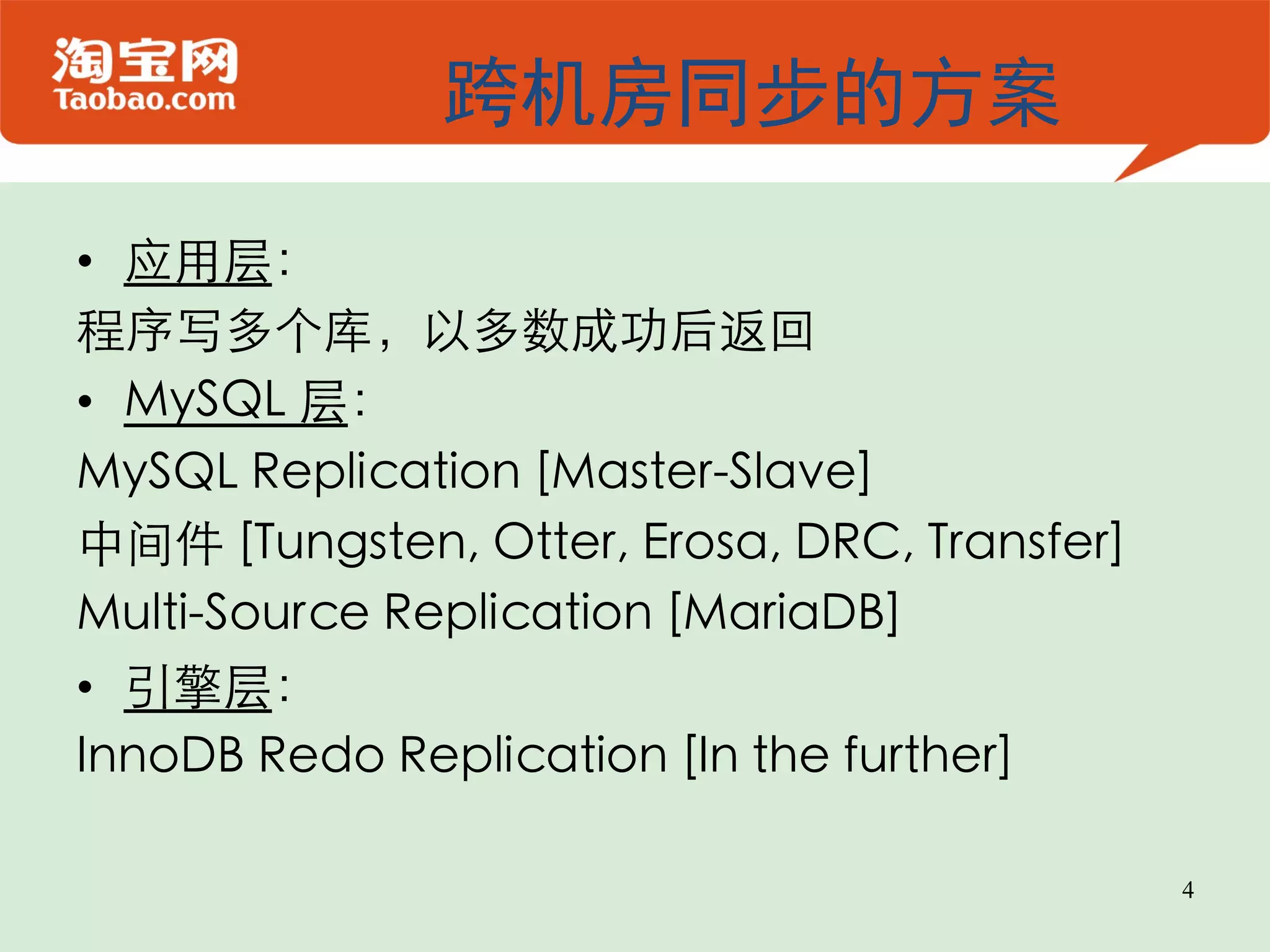 淘宝网
Taobao.com

跨机房同步的方案

• 应用层:
程序写多个库，以多数成功后返回
• MySQL 层:
MySQL Replication [Master-Slave]
中间件 [Tungsten, Otter, Erosa, DRC, Transfer]
Multi-Source Replication [MariaDB]
• 引擎层:
InnoDB Redo Replication [In the further]

4